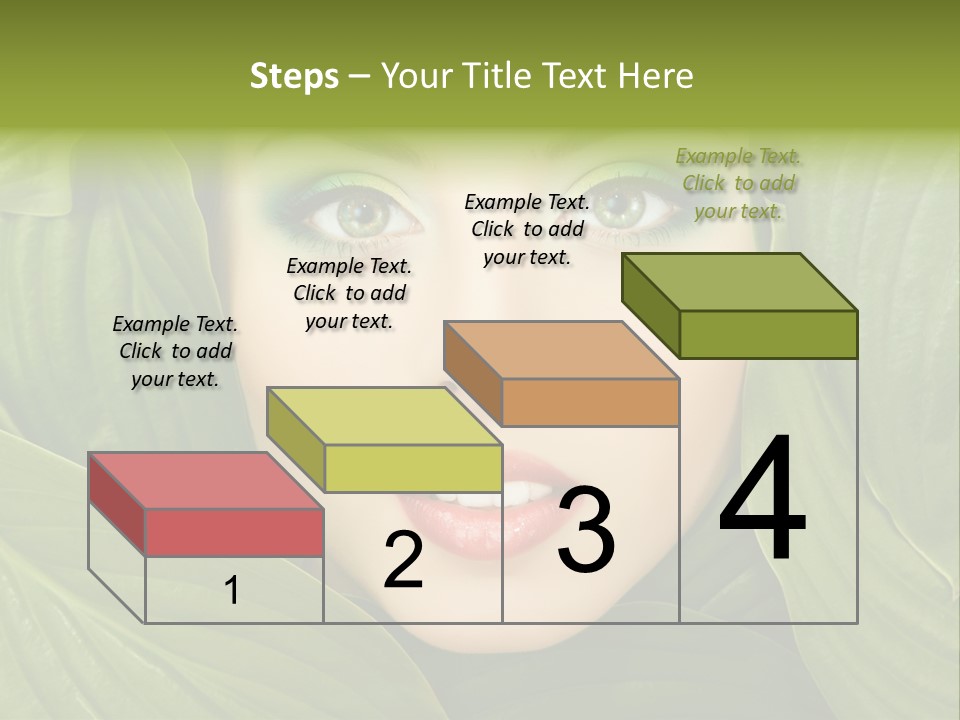 Steps – Your Title Text Here

Example Text. Click to add your text.

Example Text. Click to add your text.

Example Text. Click to add your text.

Example Text. Click to add your text.

1

2

3

4